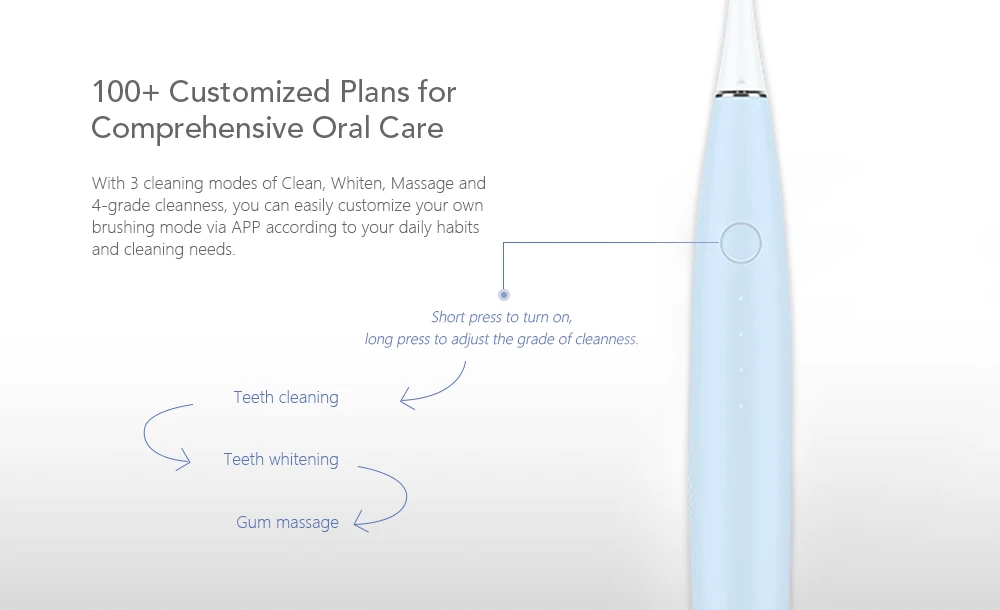 100+ Customized Plans for Comprehensive Oral Care

With 3 cleaning modes of Clean, Whiten, Massage and 4-grade cleanness, you can easily customize your own brushing mode via APP according to your daily habits and cleaning needs.

Short press to turn on,
long press to adjust the grade of cleanness.

Teeth cleaning

Teeth whitening

Gum massage